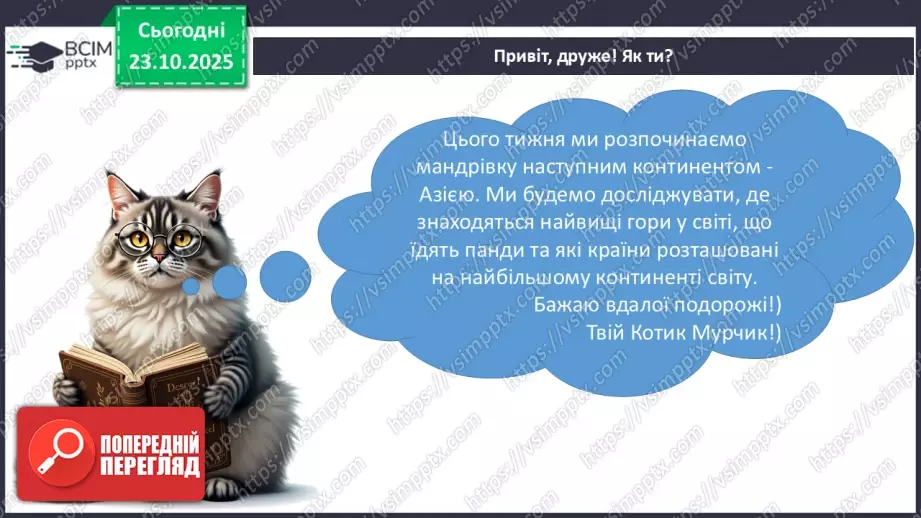 ВСІМ pptx

Сьогодні 23.10.2025

Привіт, друже! Як ти?

Цього тижня ми розпочинаємо мандрівку наступним континентом - Азією. Ми будемо досліджувати, де знаходяться найвищі гори у світі, що їдять панди та які країни розташовані на найбільшому континенті світу.
Бажаю вдалої подорожі!)
Твій Котик Мурчик!)

ПОПЕРЕДНІЙ ПЕРЕГЛЯД

https://vsimpptx.com